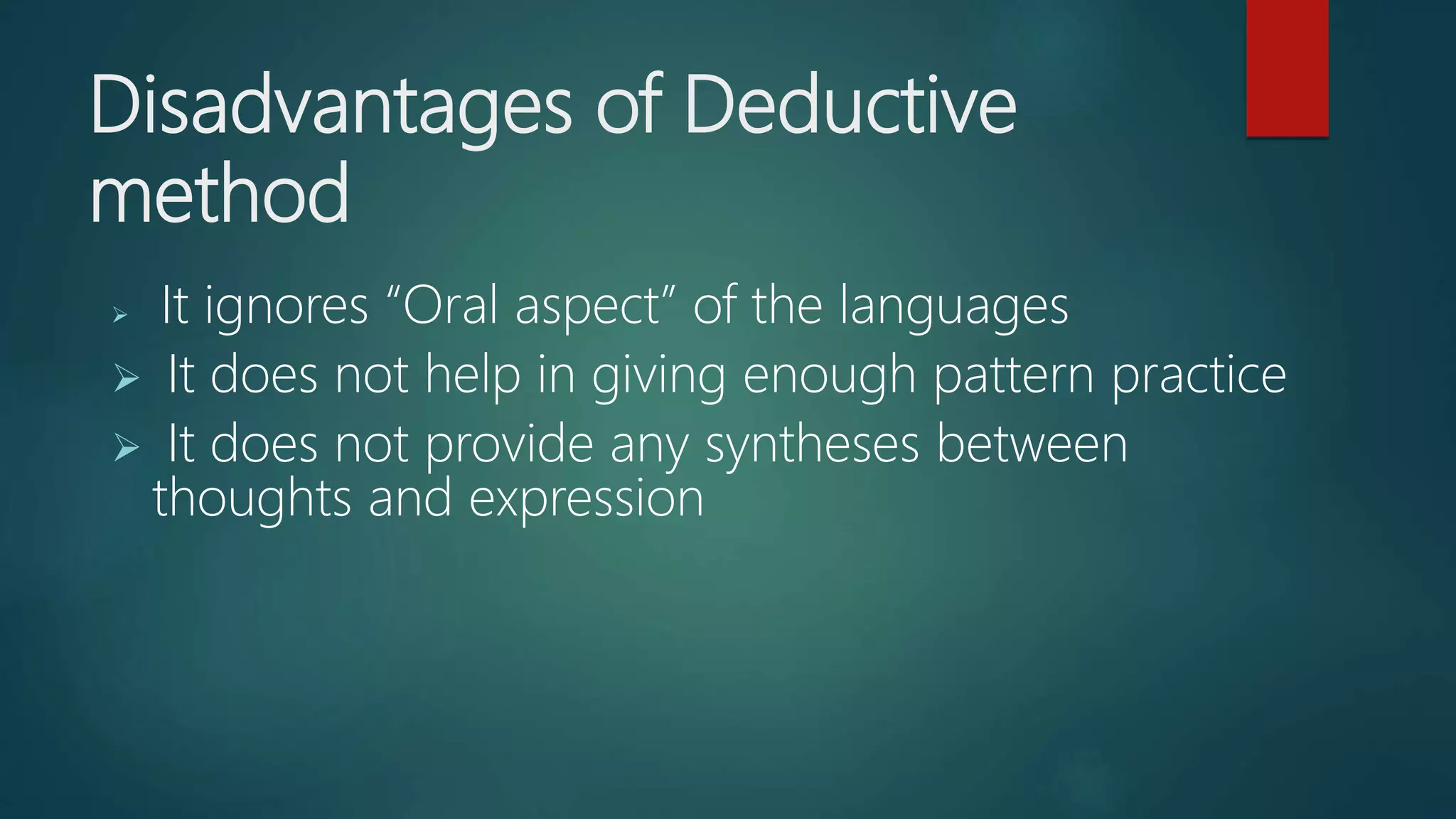 Disadvantages of Deductive method

➢ It ignores “Oral aspect” of the languages
➢ It does not help in giving enough pattern practice
➢ It does not provide any syntheses between thoughts and expression